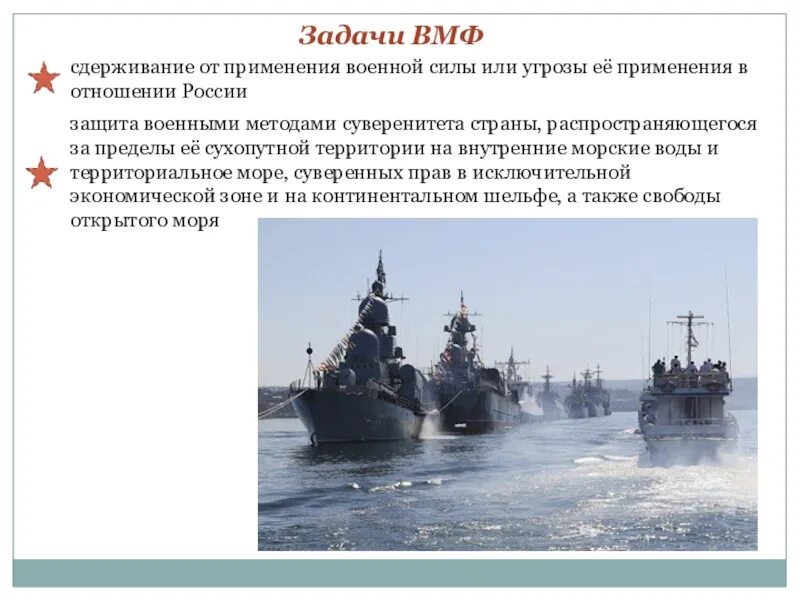 Задачи ВМФ

сдерживание от применения военной силы или угрозы её применения в отношении России

защита военными методами суверенитета страны, распространяющегося за пределы её сухопутной территории на внутренние морские воды и территориальное море, суверенных прав в исключительной экономической зоне и на континентальном шельфе, а также свободы открытого моря